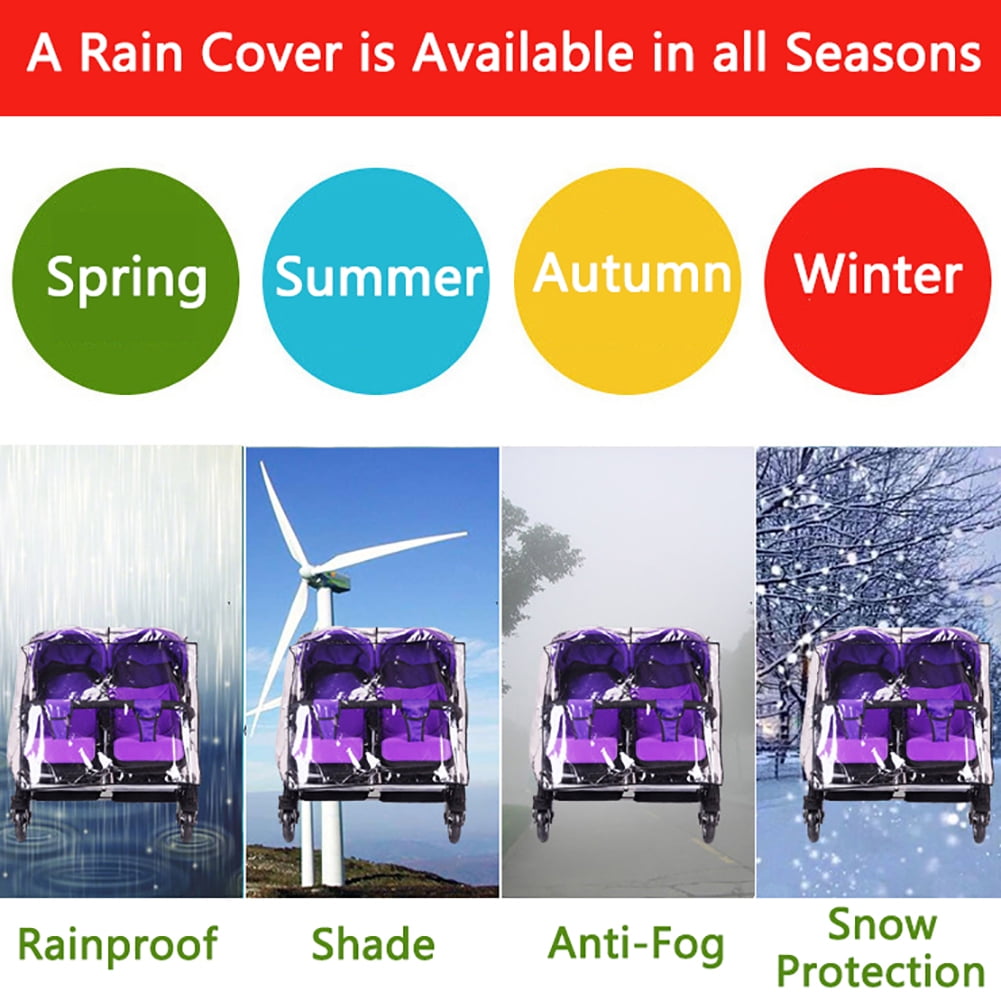 A Rain Cover is Available in all Seasons

Spring

Summer

Autumn

Winter

Rainproof

Shade

Anti-Fog

Snow Protection